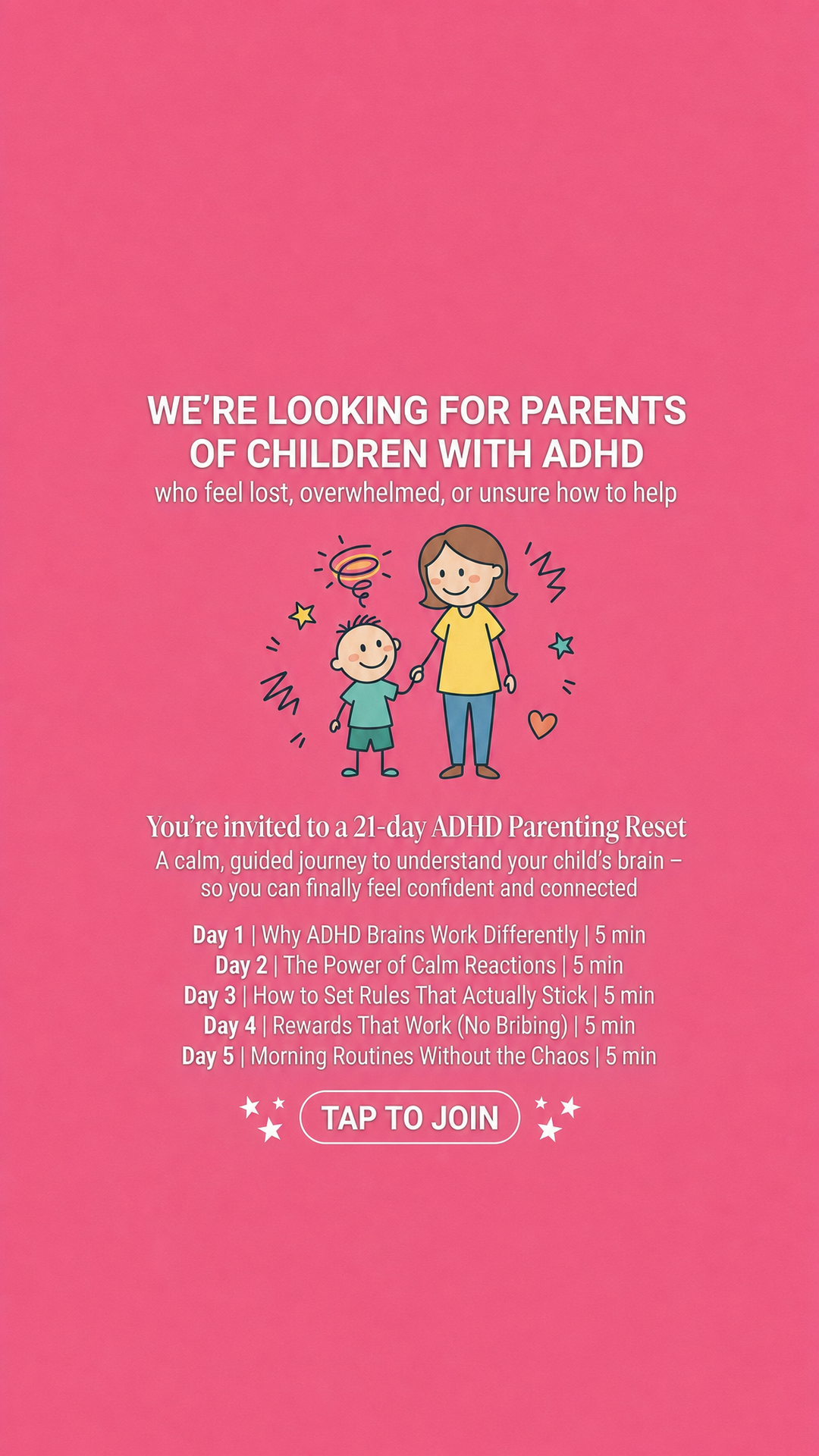 WE'RE LOOKING FOR PARENTS OF CHILDREN WITH ADHD

who feel lost, overwhelmed, or unsure how to help

You're invited to a 21-day ADHD Parenting Reset

A calm, guided journey to understand your child's brain – so you can finally feel confident and connected

Day 1 | Why ADHD Brains Work Differently | 5 min
Day 2 | The Power of Calm Reactions | 5 min
Day 3 | How to Set Rules That Actually Stick | 5 min
Day 4 | Rewards That Work (No Bribing) | 5 min
Day 5 | Morning Routines Without the Chaos | 5 min

TAP TO JOIN